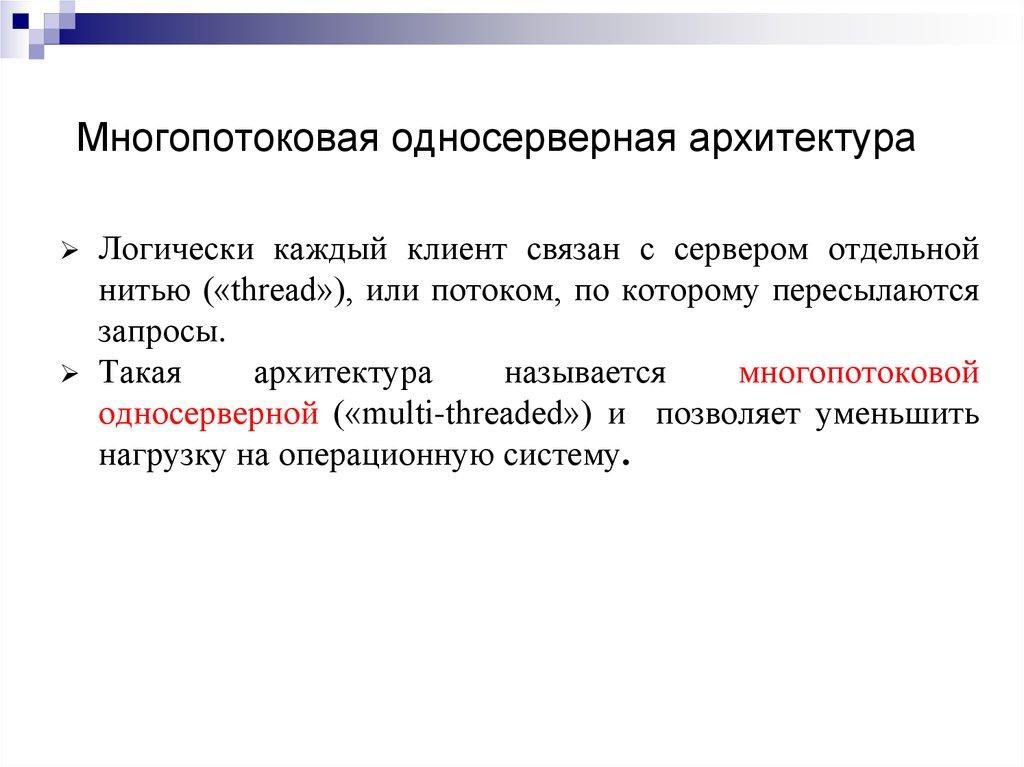 Многопотоковая односерверная архитектура

➢ Логически каждый клиент связан с сервером отдельной нитью («thread»), или потоком, по которому пересылаются запросы.

➢ Такая архитектура называется многопотоковой односерверной («multi-threaded») и позволяет уменьшить нагрузку на операционную систему.